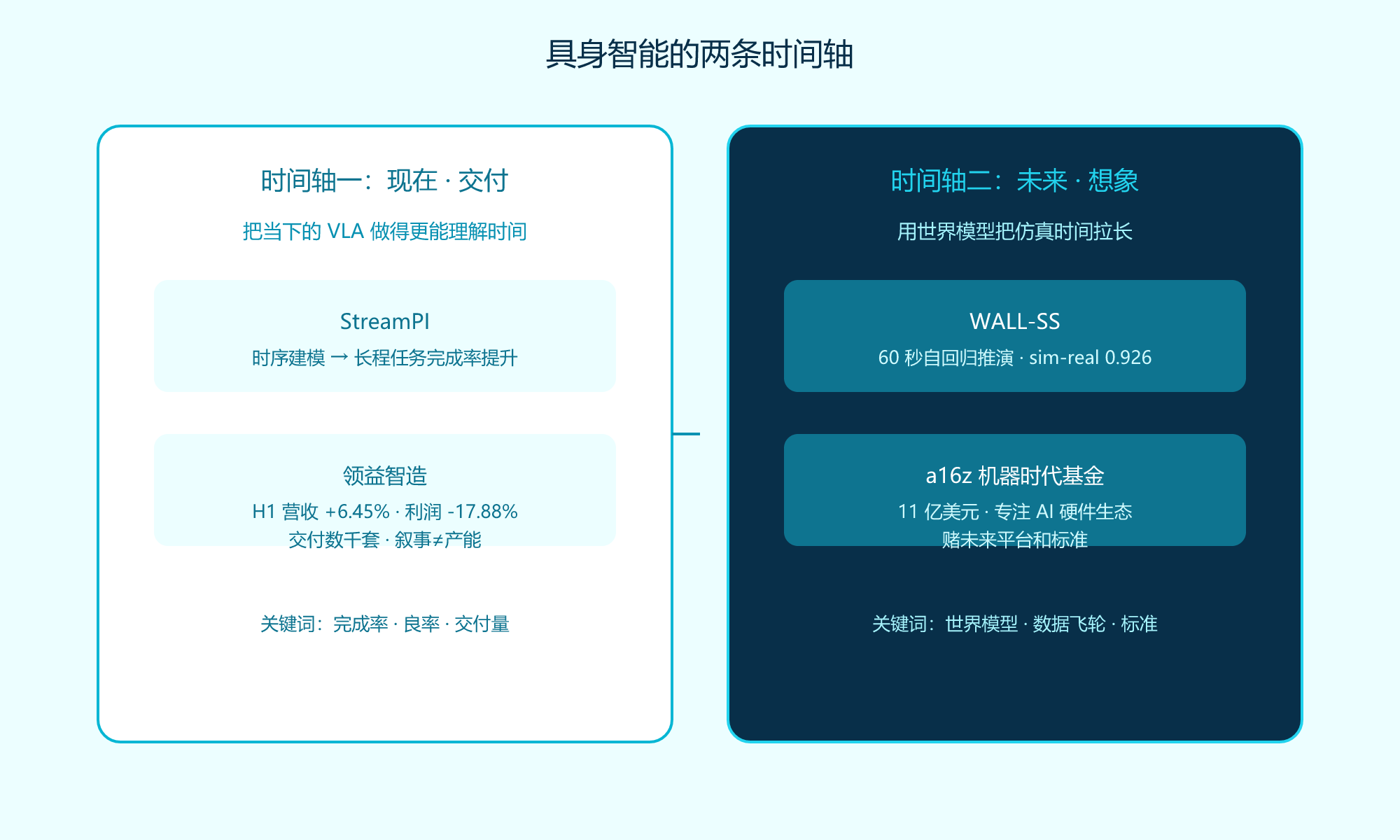 具身智能的两条时间轴

时间轴一：现在 · 交付

把当下的 VLA 做得更能理解时间

StreamPI

时序建模 → 长程任务完成率提升

领益智造

H1 营收 +6.45% · 利润 -17.88%

交付数千套 · 叙事≠产能

关键词：完成率 · 良率 · 交付量

时间轴二：未来 · 想象

用世界模型把仿真时间拉长

WALL-SS

60 秒自回归推演 · sim-real 0.926

a16z 机器时代基金

11 亿美元 · 专注 AI 硬件生态

赌未来平台和标准

关键词：世界模型 · 数据飞轮 · 标准